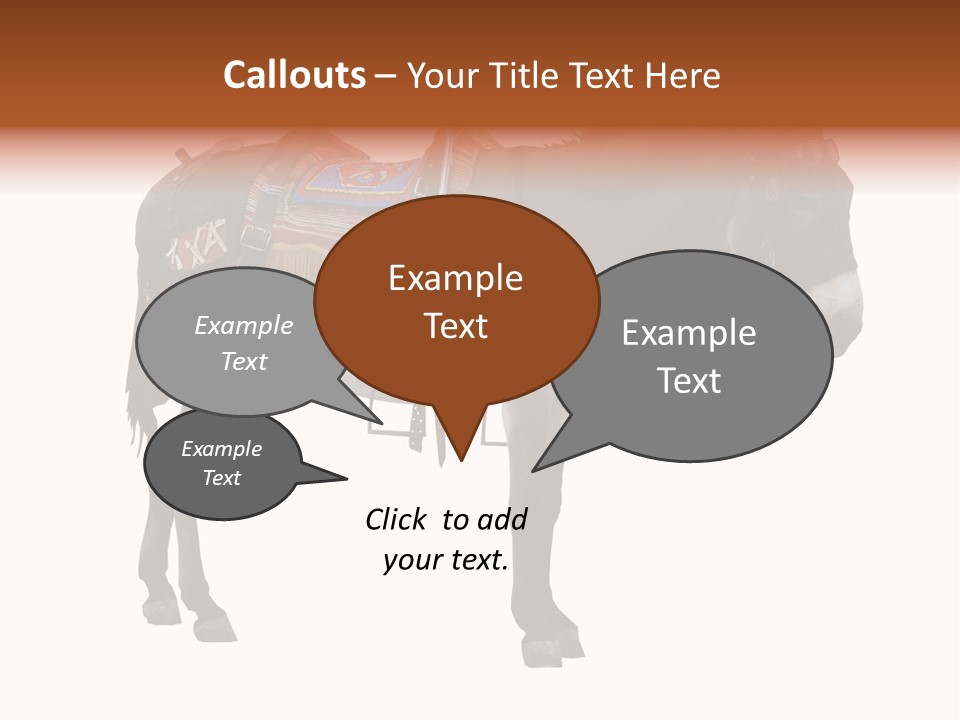 Callouts – Your Title Text Here

Example Text

Example Text

Example Text

Example Text

Click to add your text.